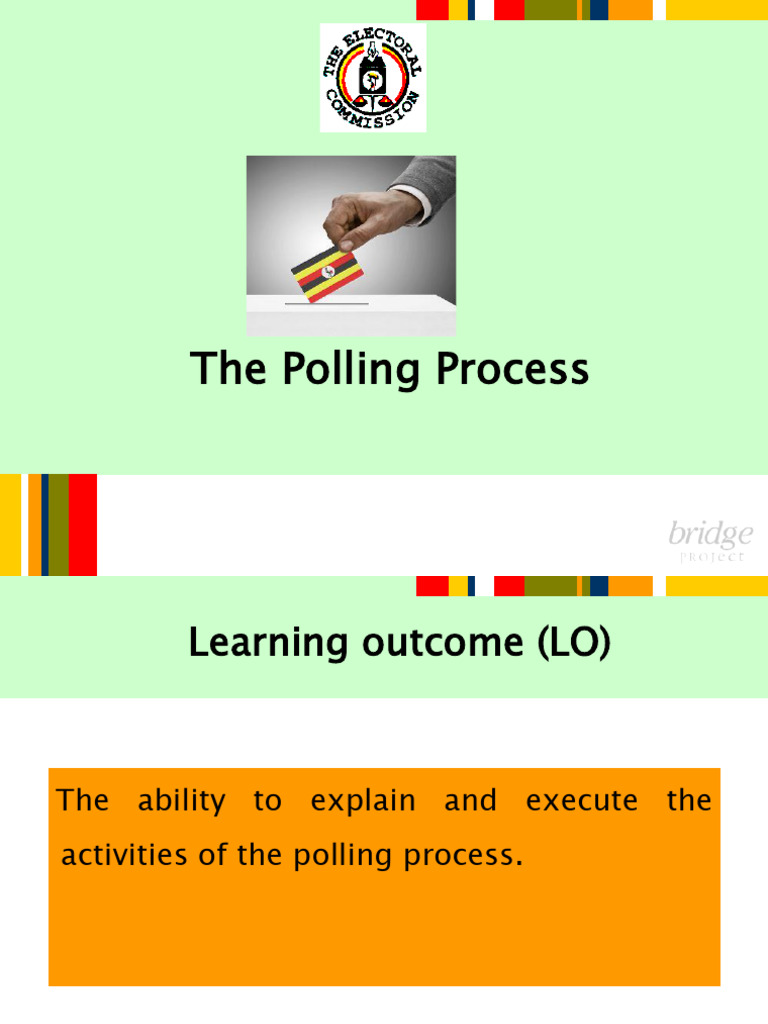 THE ELECTORAL COMMISSION

The Polling Process

bridge
PROJECT

Learning outcome (LO)

The ability to explain and execute the activities of the polling process.